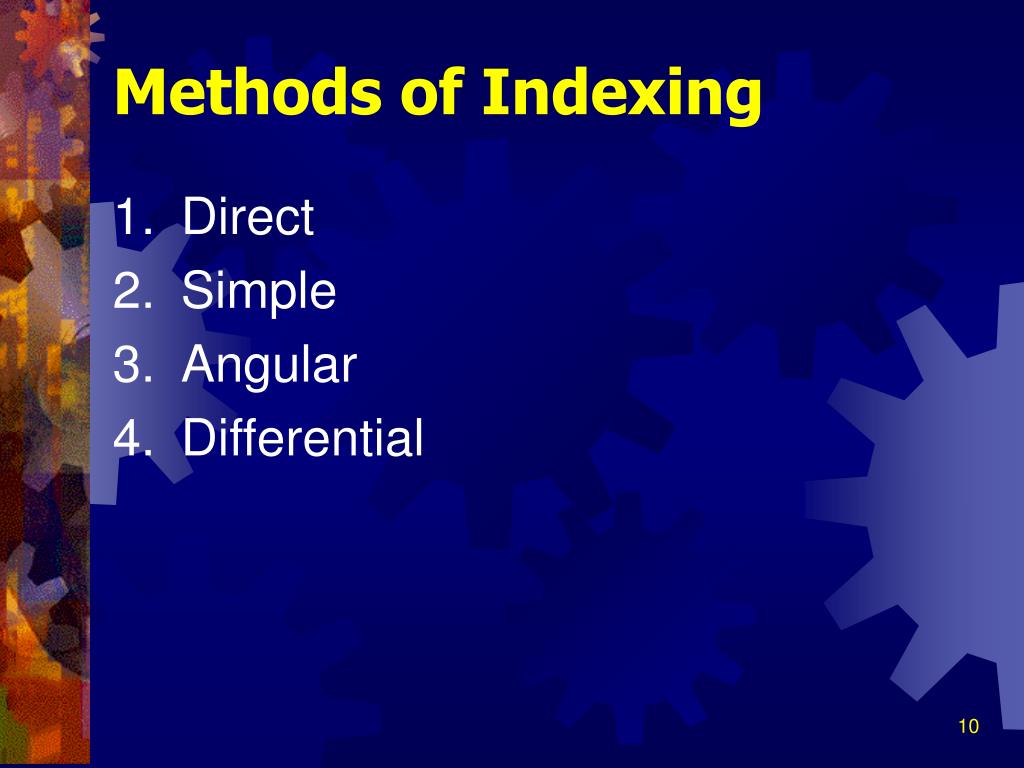 Methods of Indexing

1. Direct
2. Simple
3. Angular
4. Differential

10